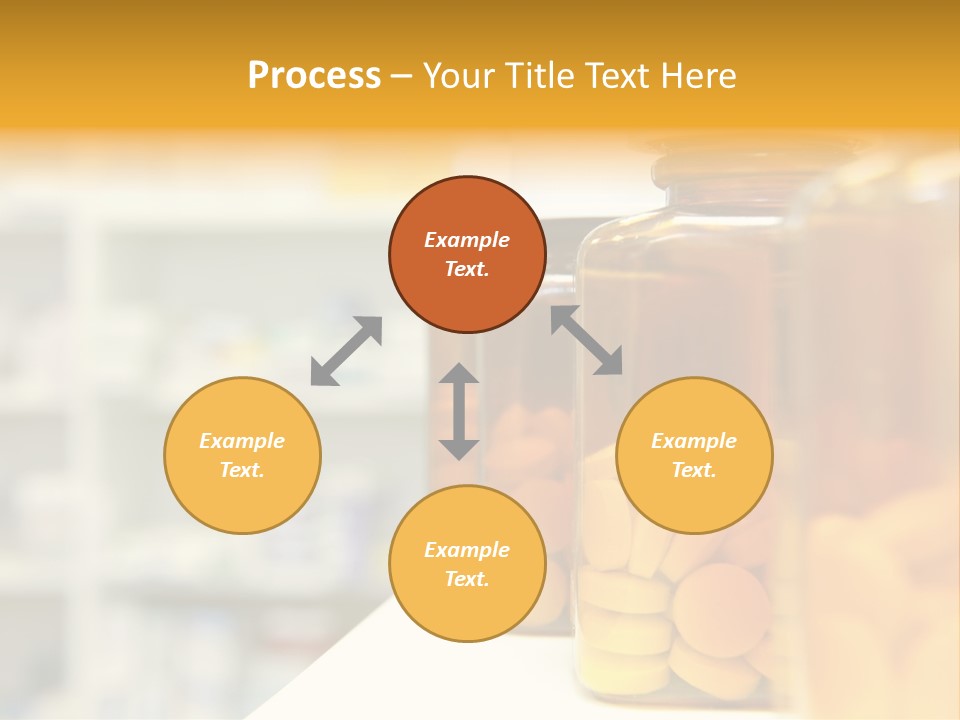 Process – Your Title Text Here

Example Text.

Example Text.

Example Text.

Example Text.